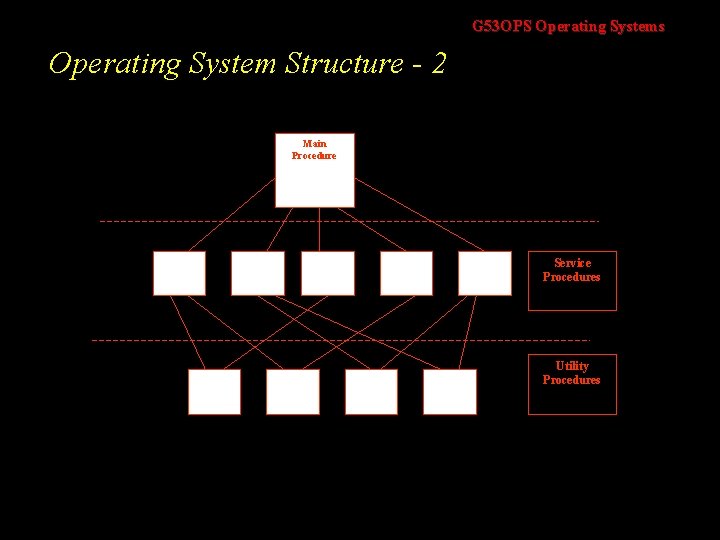 G53OPS Operating Systems

Operating System Structure - 2

Main Procedure

Service Procedures

Utility Procedures